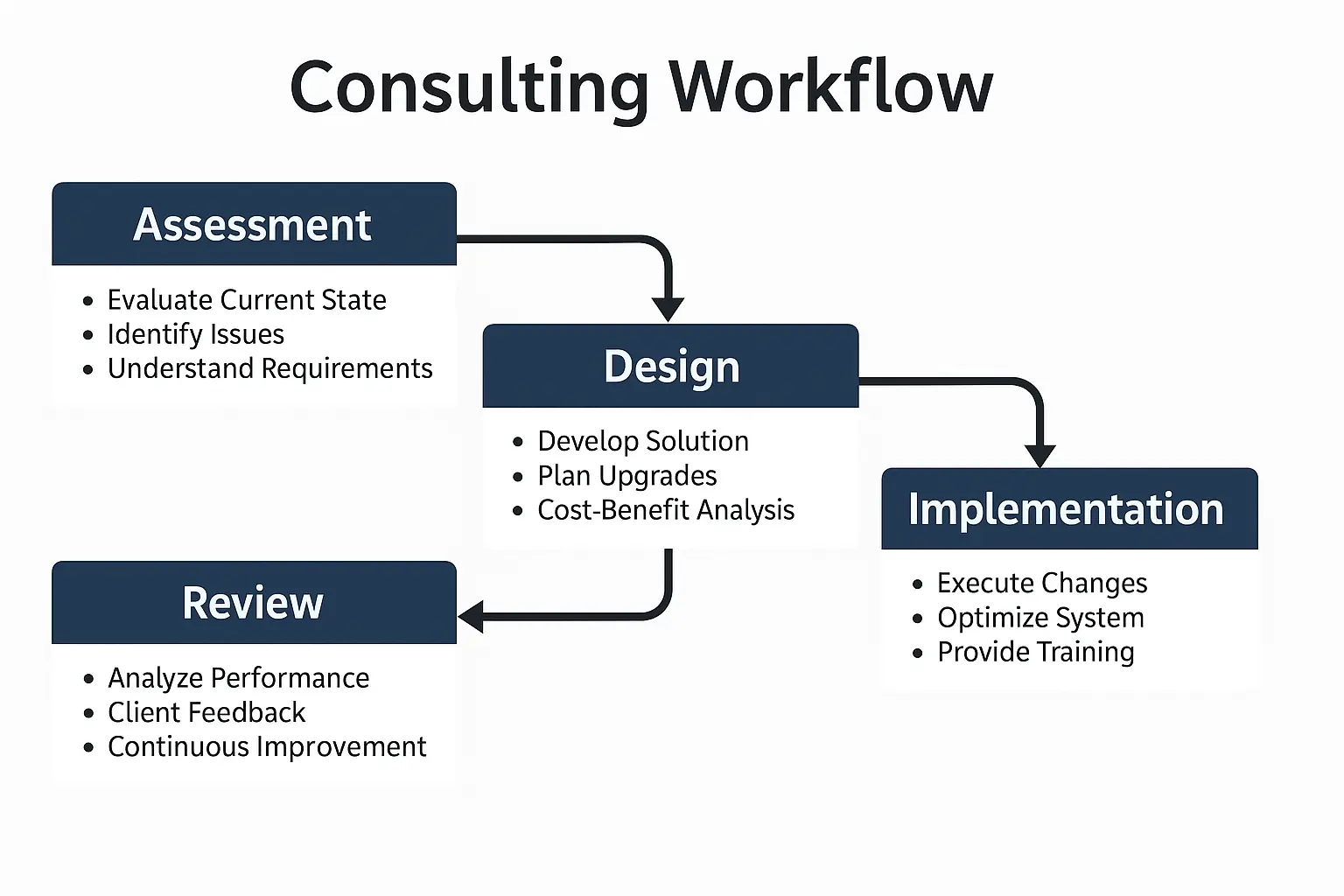 Consulting Workflow

Assessment

- Evaluate Current State
- Identify Issues
- Understand Requirements

Design

- Develop Solution
- Plan Upgrades
- Cost-Benefit Analysis

Implementation

- Execute Changes
- Optimize System
- Provide Training

Review

- Analyze Performance
- Client Feedback
- Continuous Improvement